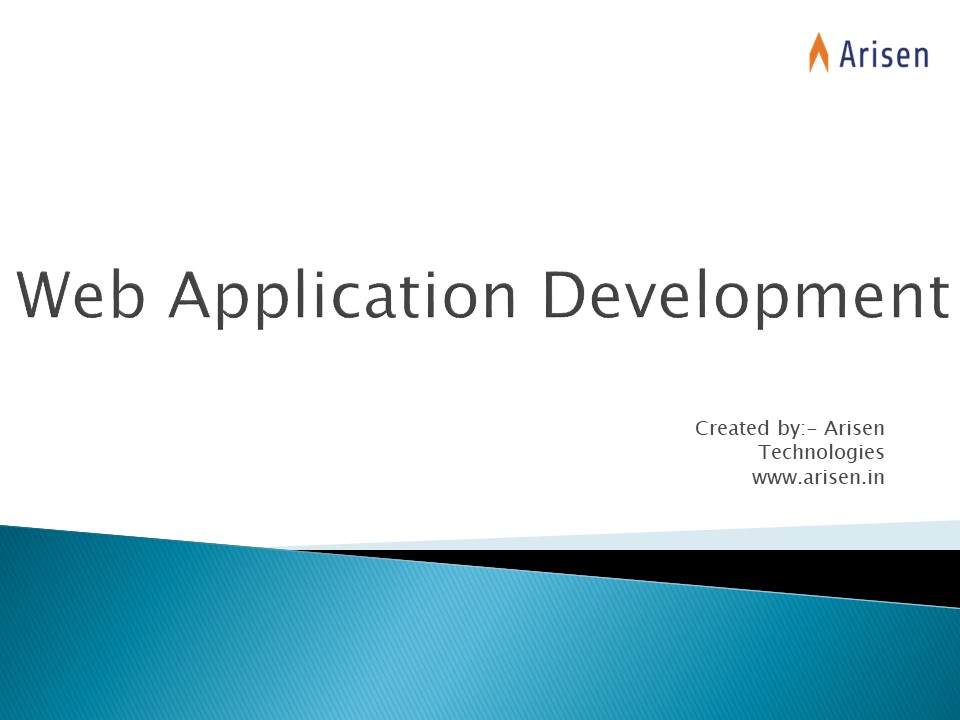 Arisen

Web Application Development

Created by:- Arisen Technologies
www.arisen.in